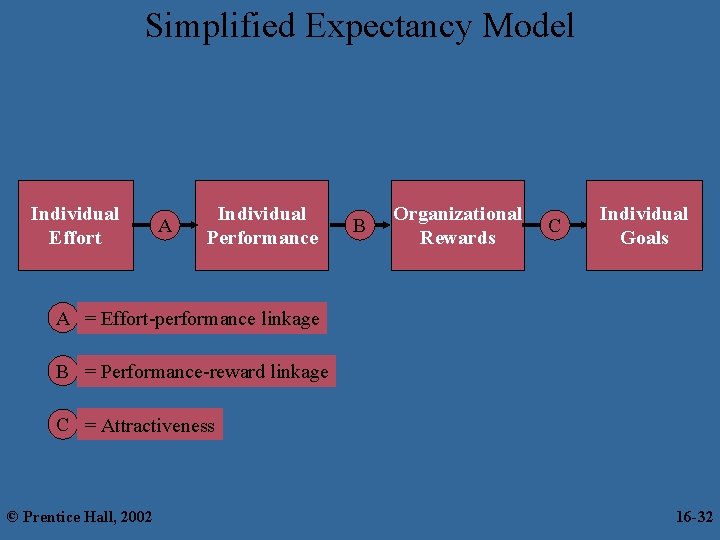 Simplified Expectancy Model

Individual Effort

A

Individual Performance

B

Organizational Rewards

C

Individual Goals

A = Effort-performance linkage

B = Performance-reward linkage

C = Attractiveness

© Prentice Hall, 2002

16-32